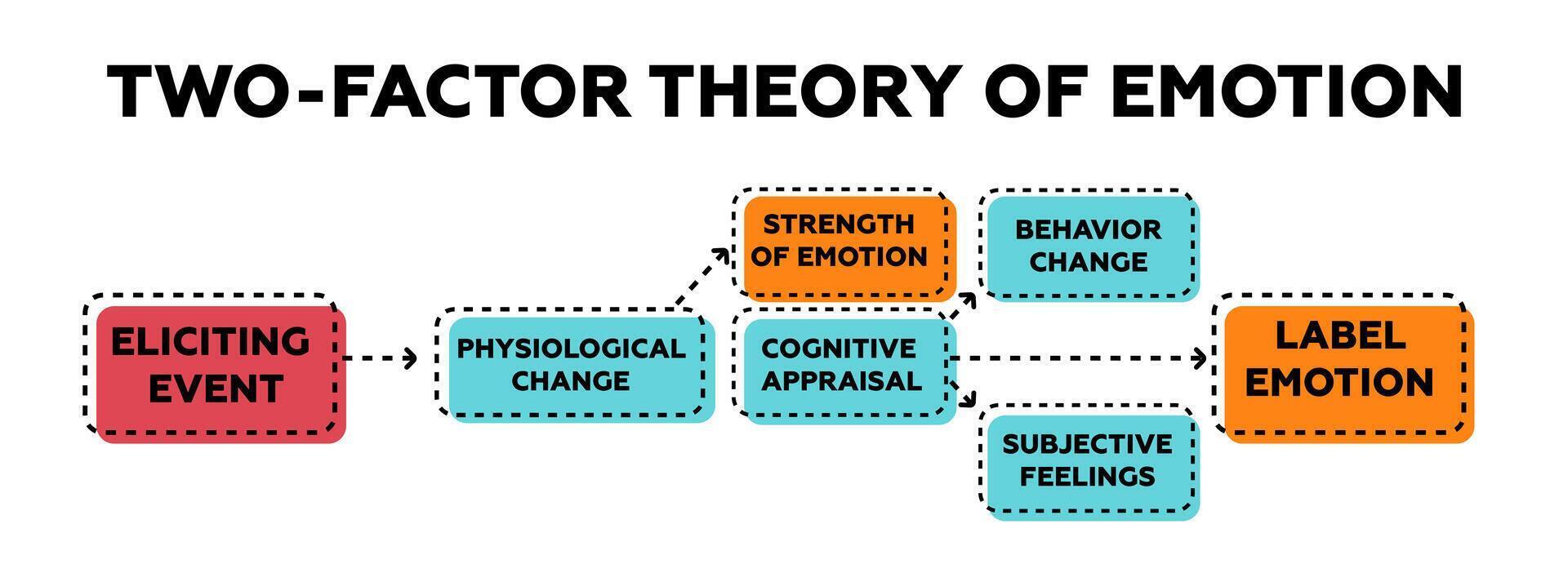 TWO-FACTOR THEORY OF EMOTION

ELICITING EVENT

PHYSIOLOGICAL CHANGE

STRENGTH OF EMOTION

COGNITIVE APPRAISAL

BEHAVIOR CHANGE

SUBJECTIVE FEELINGS

LABEL EMOTION